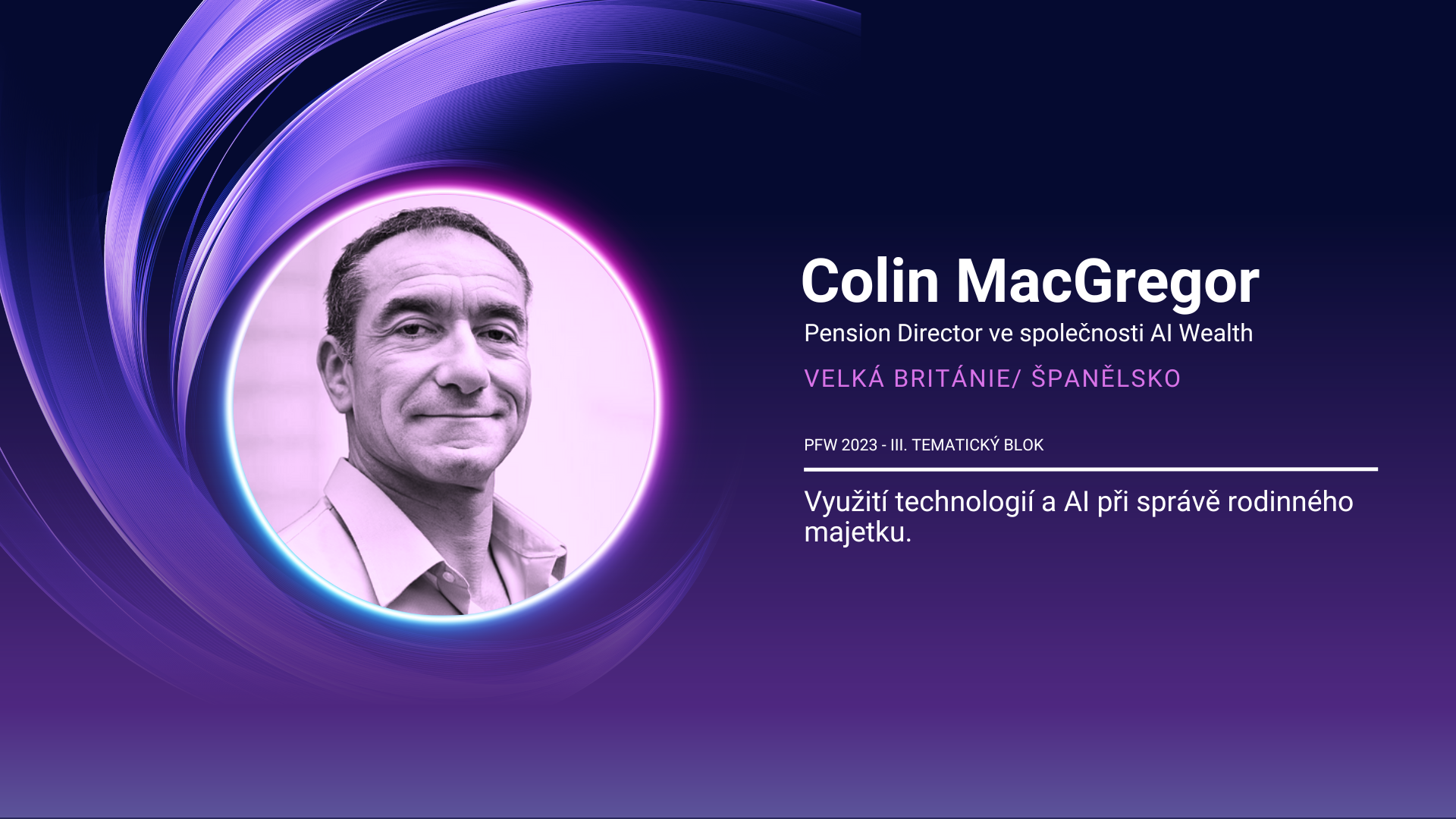 Colin MacGregor

Pension Director ve společnosti AI Wealth

VELKÁ BRITÁNIE/ ŠPANĚLSKO

PFW 2023 - III. TEMATICKÝ BLOK

Využití technologií a AI při správě rodinného majetku.